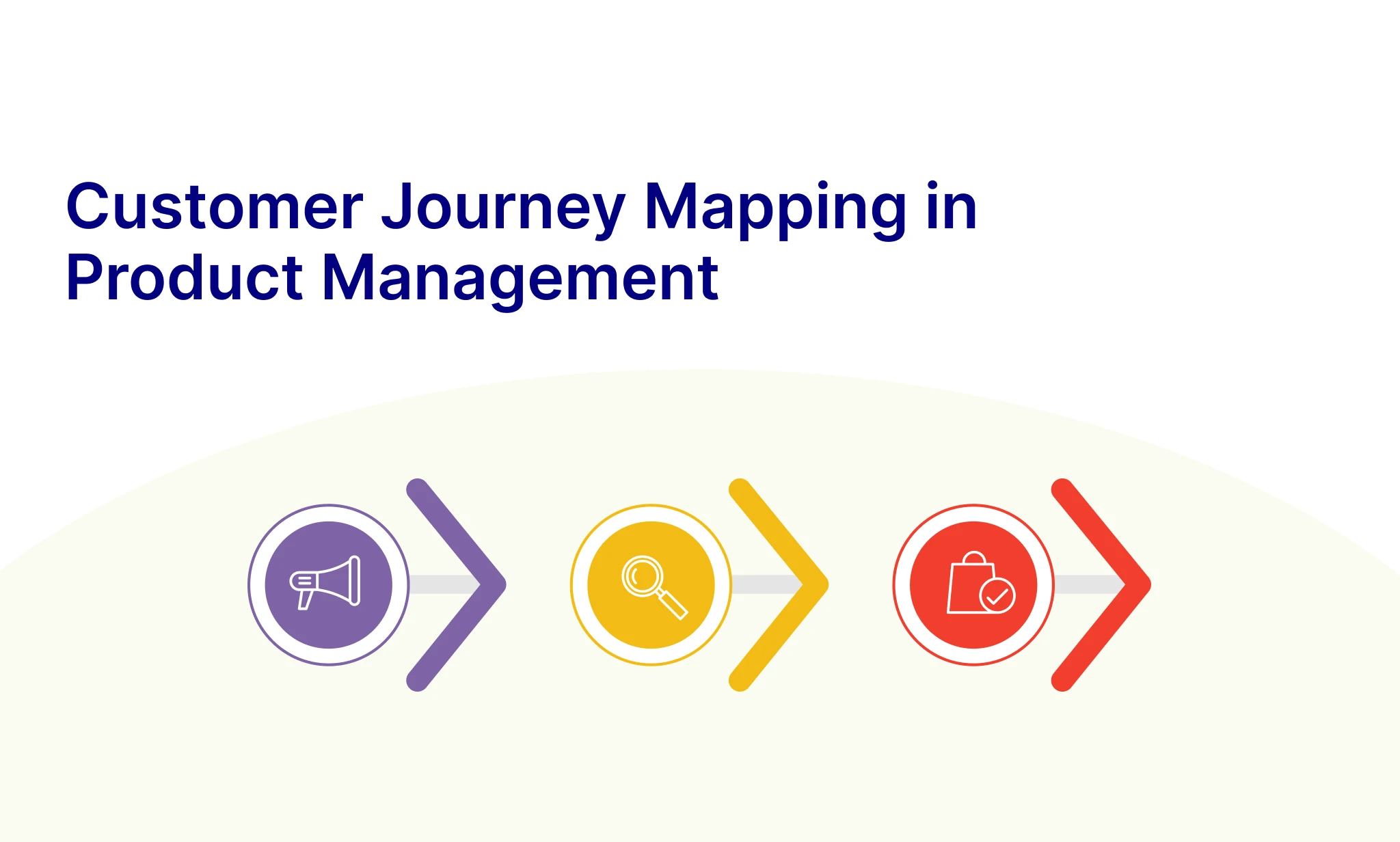 Customer Journey Mapping in Product Management